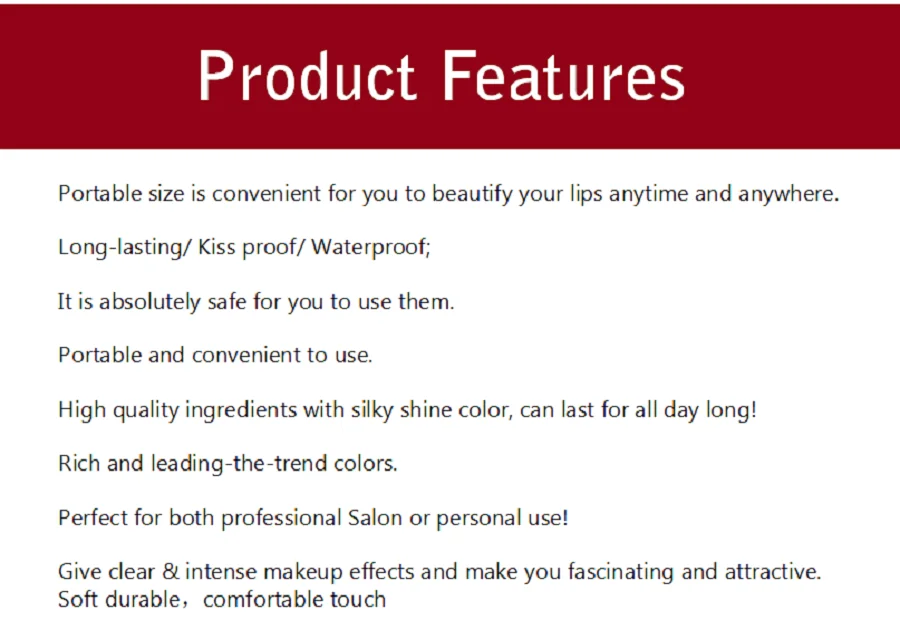 Product Features

Portable size is convenient for you to beautify your lips anytime and anywhere.

Long-lasting/ Kiss proof/ Waterproof;

It is absolutely safe for you to use them.

Portable and convenient to use.

High quality ingredients with silky shine color, can last for all day long!

Rich and leading-the-trend colors.

Perfect for both professional Salon or personal use!

Give clear & intense makeup effects and make you fascinating and attractive.
Soft durable，comfortable touch